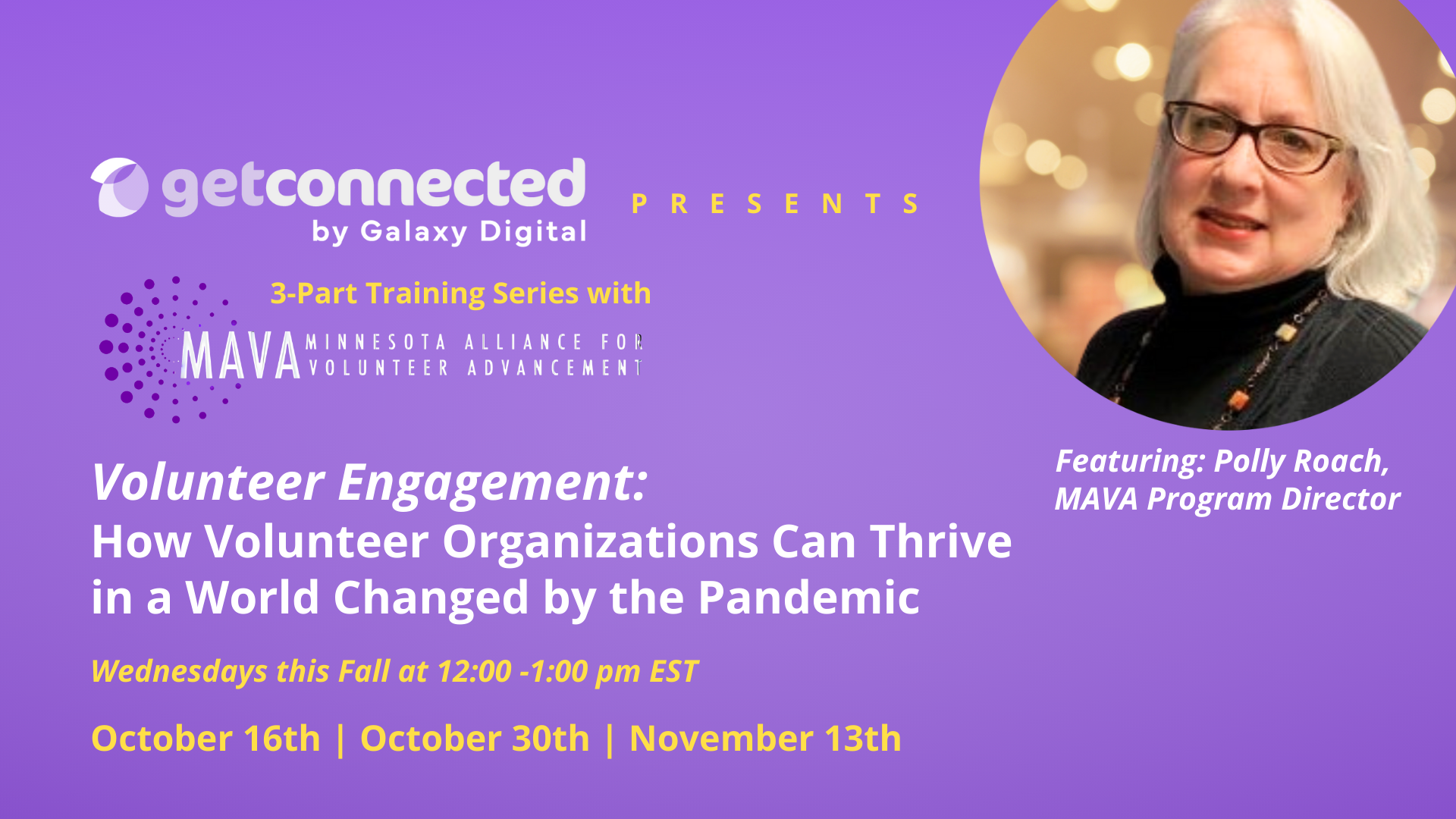 getconnected
by Galaxy Digital

PRESENTS

3-Part Training Series with

MAVA MINNESOTA ALLIANCE FOR VOLUNTEER ADVANCEMENT

Volunteer Engagement:
How Volunteer Organizations Can Thrive in a World Changed by the Pandemic

Wednesdays this Fall at 12:00 -1:00 pm EST

October 16th | October 30th | November 13th

Featuring: Polly Roach, MAVA Program Director